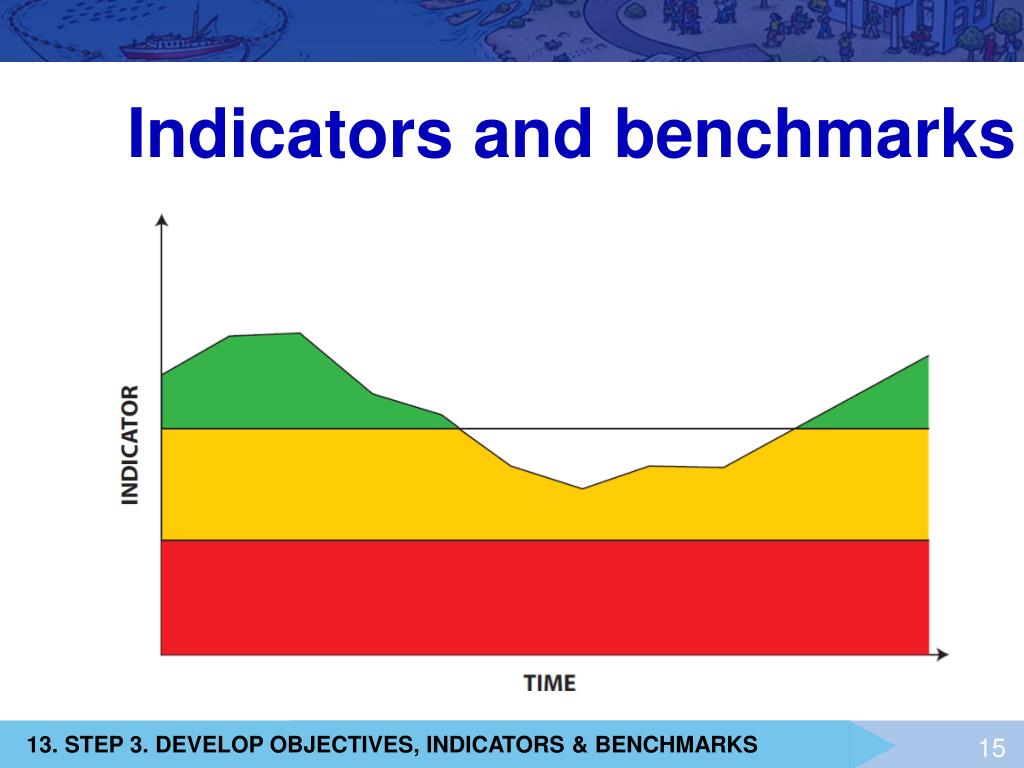 Indicators and benchmarks

INDICATOR

TIME

13. STEP 3. DEVELOP OBJECTIVES, INDICATORS & BENCHMARKS

15